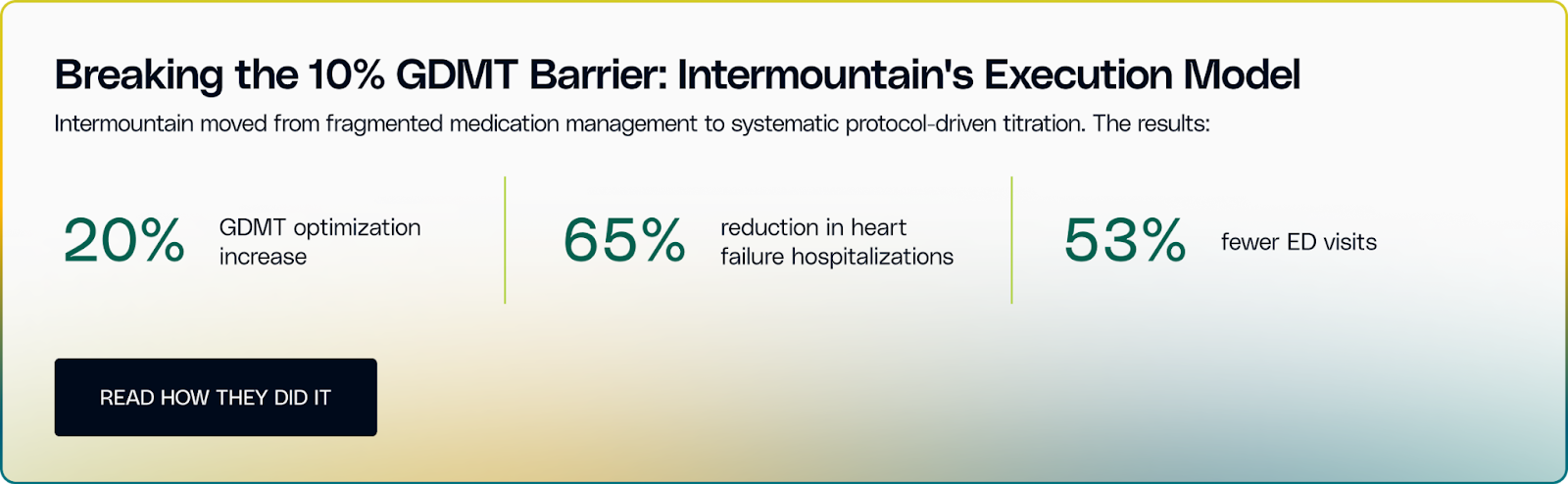 Breaking the 10% GDMT Barrier: Intermountain's Execution Model

Intermountain moved from fragmented medication management to systematic protocol-driven titration. The results:

20% GDMT optimization increase

65% reduction in heart failure hospitalizations

53% fewer ED visits

READ HOW THEY DID IT